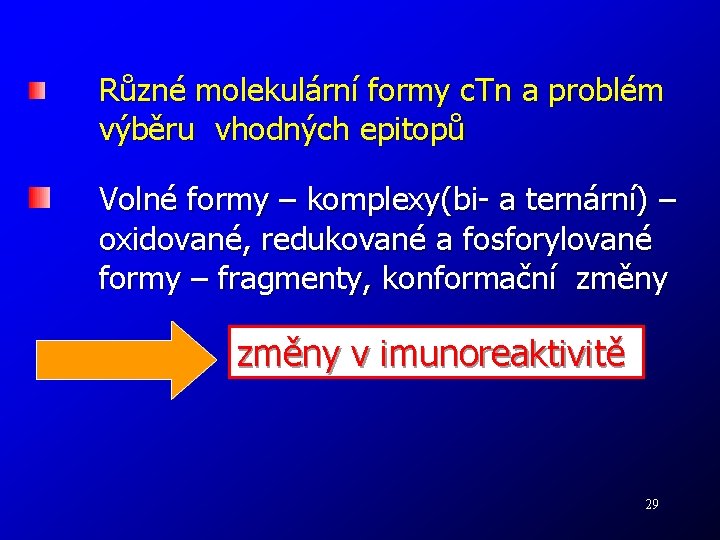 Různé molekulární formy cTn a problém výběru vhodných epitopů

Volné formy – komplexy(bi- a ternární) – oxidované, redukované a fosforylované formy – fragmenty, konformační změny

změny v imunoreaktivitě

29